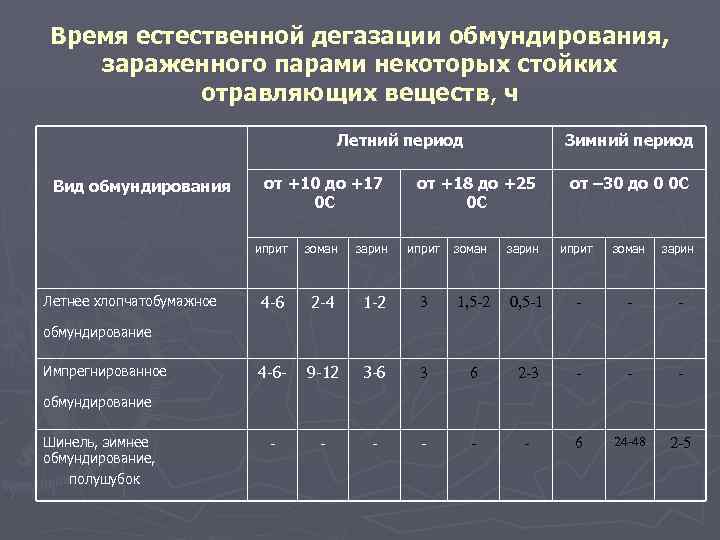 Время естественной дегазации обмундирования, зараженного парами некоторых стойких отравляющих веществ, ч

| Вид обмундирования | Летний период | | | | | | Зимний период | | |
|---|---|---|---|---|---|---|---|---|---|
| | от +10 до +17 0С | | | от +18 до +25 0С | | | от –30 до 0 0С | | |
| | иприт | зоман | зарин | иприт | зоман | зарин | иприт | зоман | зарин |
| Летнее хлопчатобумажное обмундирование | 4-6 | 2-4 | 1-2 | 3 | 1,5-2 | 0,5-1 | - | - | - |
| Импрегнированное обмундирование | 4-6- | 9-12 | 3-6 | 3 | 6 | 2-3 | - | - | - |
| Шинель, зимнее обмундирование, полушубок | - | - | - | - | - | - | 6 | 24-48 | 2-5 |